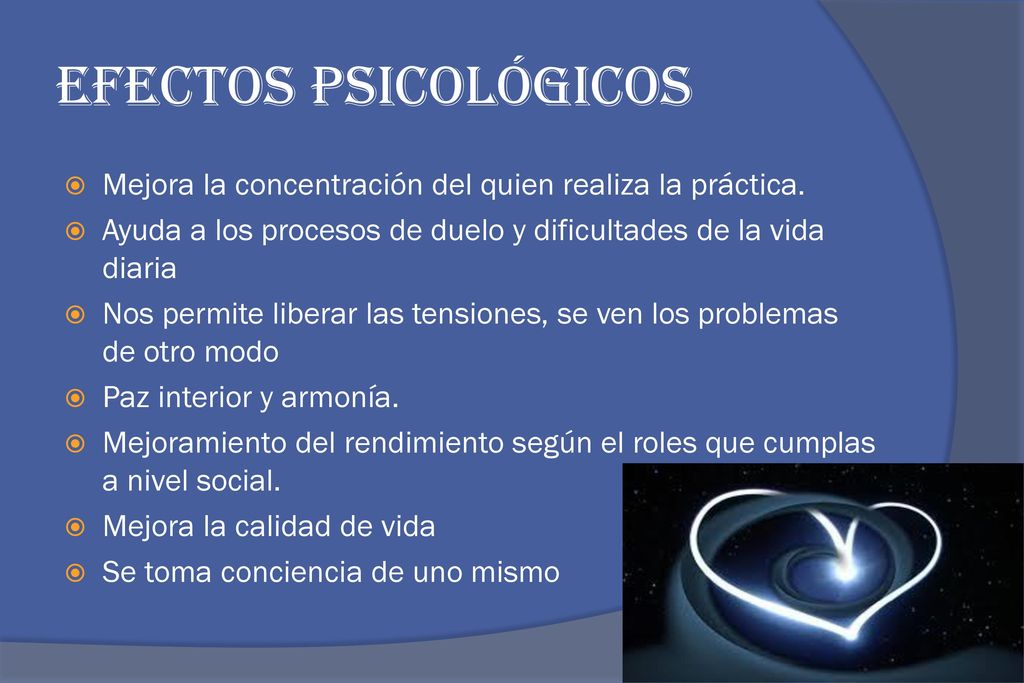 EFECTOS PSICOLÓGICOS

Mejora la concentración del quien realiza la práctica.

Ayuda a los procesos de duelo y dificultades de la vida diaria

Nos permite liberar las tensiones, se ven los problemas de otro modo

Paz interior y armonía.

Mejoramiento del rendimiento según el roles que cumplas a nivel social.

Mejora la calidad de vida

Se toma conciencia de uno mismo